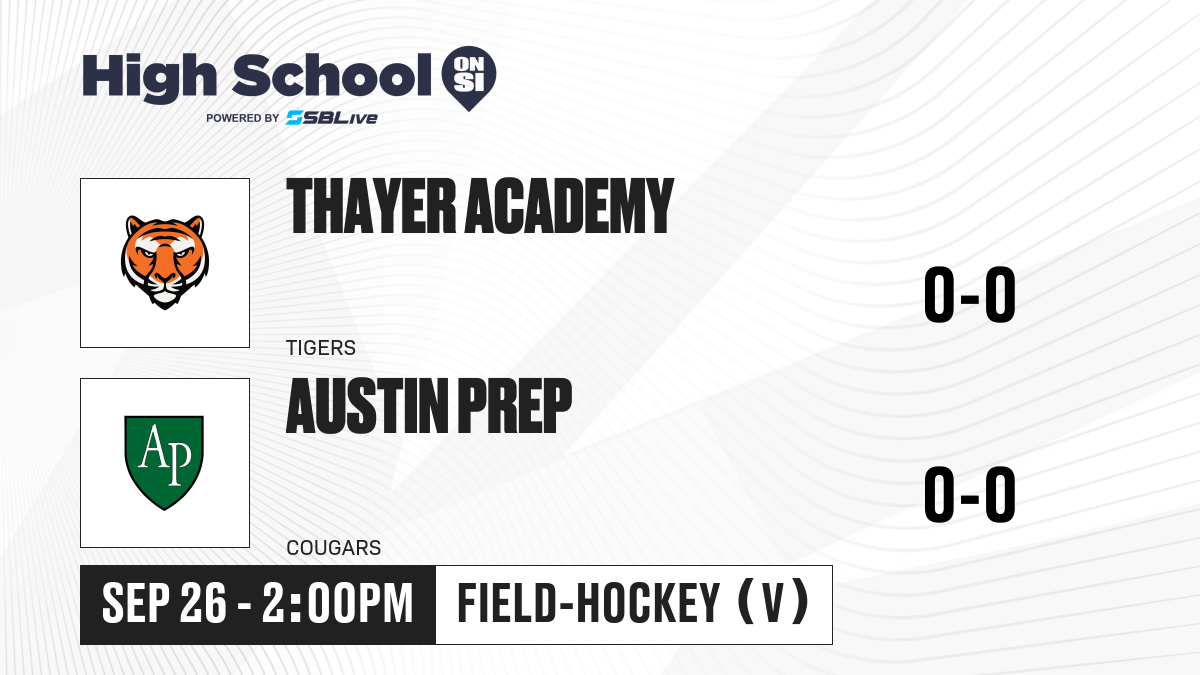 High School ON SI
POWERED BY SBLive

THAYER ACADEMY
TIGERS
0-0

AP
AUSTIN PREP
COUGARS
0-0

SEP 26 - 2:00PM
FIELD-HOCKEY (V)